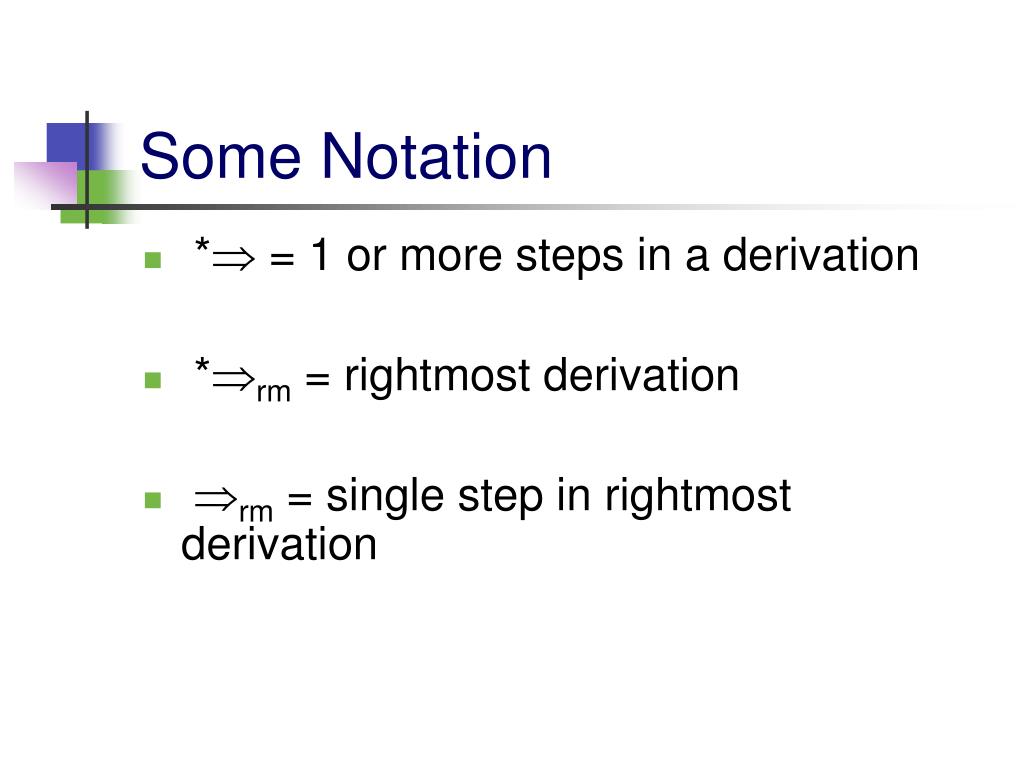 Some Notation

- $*\Rightarrow$ = 1 or more steps in a derivation
- $*\Rightarrow_{rm}$ = rightmost derivation
- $\Rightarrow_{rm}$ = single step in rightmost derivation